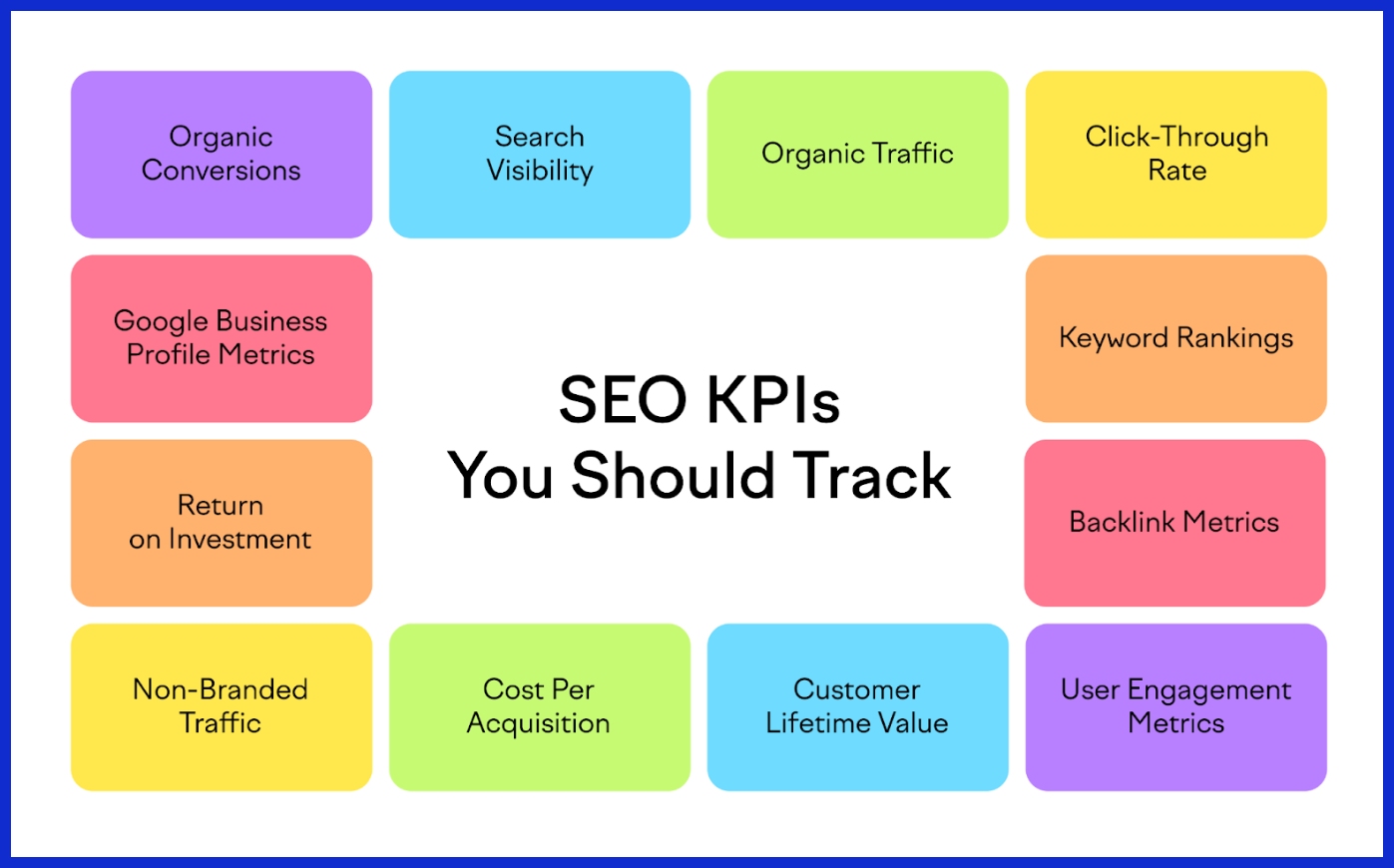 Organic Conversions

Search Visibility

Organic Traffic

Click-Through Rate

Google Business Profile Metrics

SEO KPIs
You Should Track

Keyword Rankings

Return on Investment

Backlink Metrics

Non-Branded Traffic

Cost Per Acquisition

Customer Lifetime Value

User Engagement Metrics